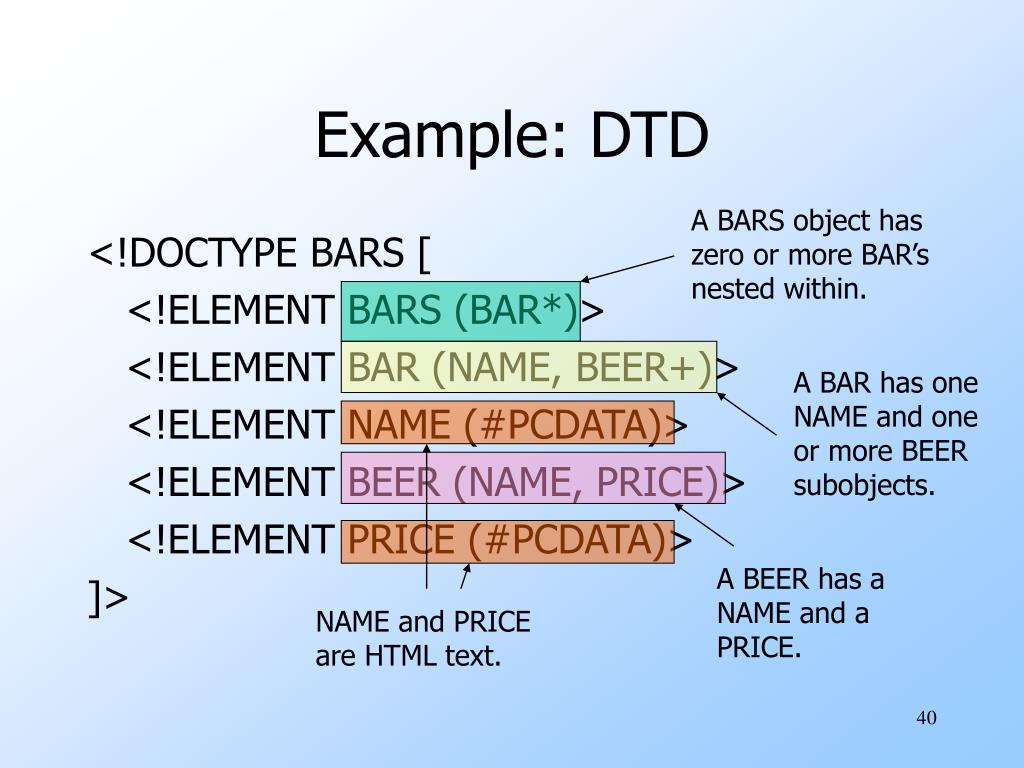 Example: DTD

<!DOCTYPE BARS [
<!ELEMENT BARS (BAR*)>
<!ELEMENT BAR (NAME, BEER+)>
<!ELEMENT NAME (#PCDATA)>
<!ELEMENT BEER (NAME, PRICE)>
<!ELEMENT PRICE (#PCDATA)>
]>

A BARS object has zero or more BAR's nested within.

A BAR has one NAME and one or more BEER subobjects.

A BEER has a NAME and a PRICE.

NAME and PRICE are HTML text.

40